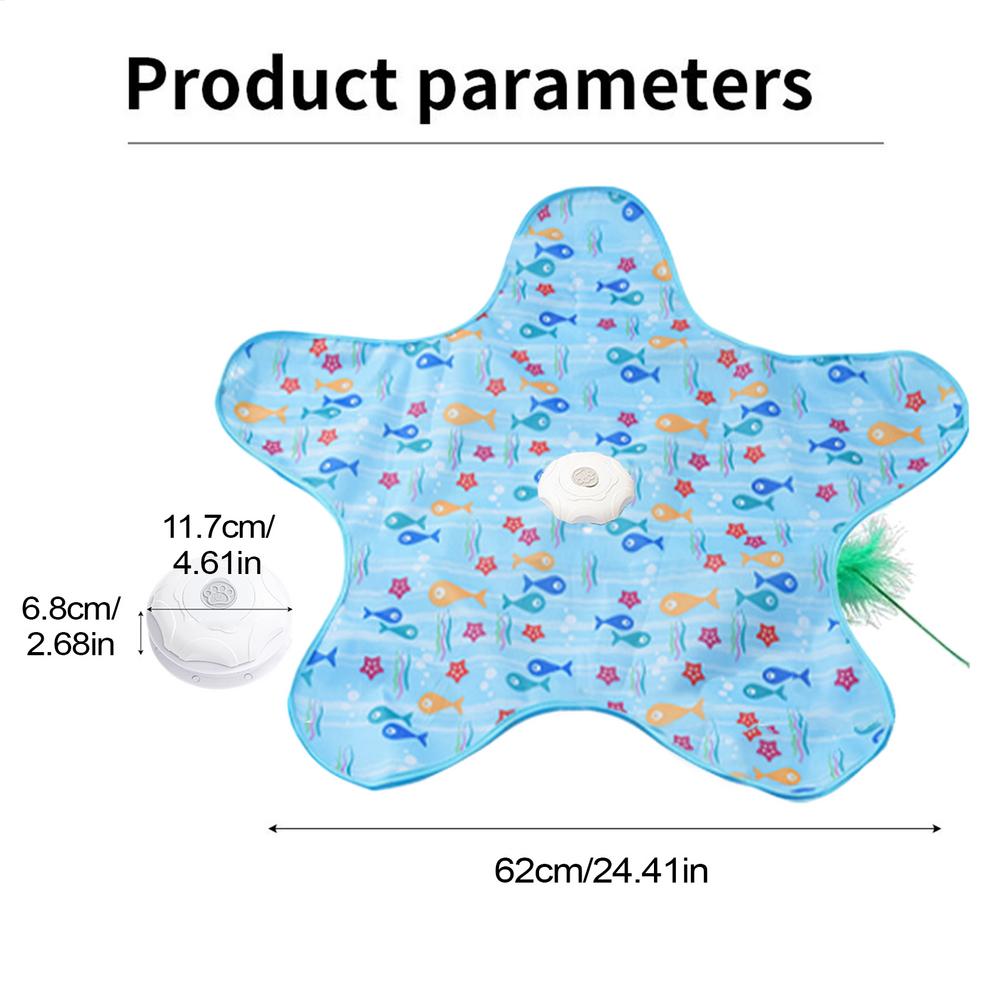 Product parameters

11.7cm/
4.61in

6.8cm/
2.68in

62cm/24.41in